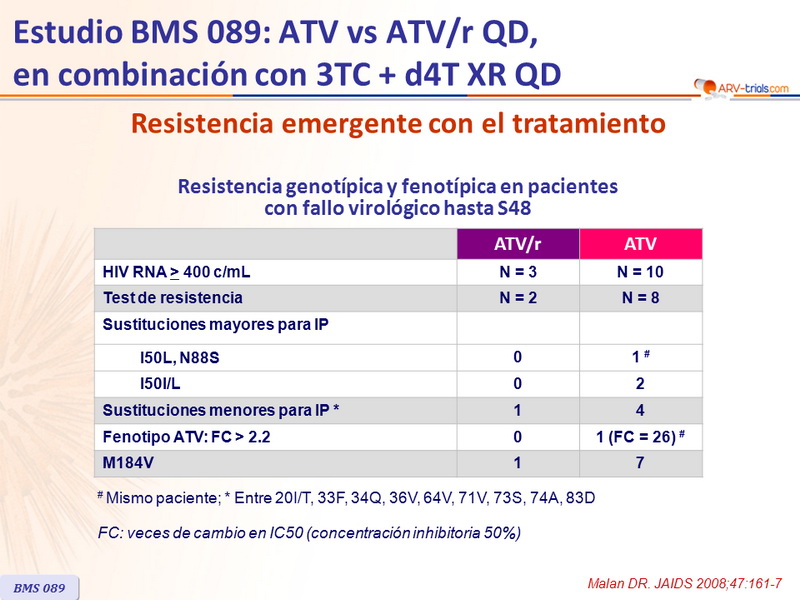 Estudio BMS 089: ATV vs ATV/r QD, en combinación con 3TC + d4T XR QD

ARV-trials.com

Resistencia emergente con el tratamiento

Resistencia genotípica y fenotípica en pacientes con fallo virológico hasta S48

| | ATV/r | ATV |
|---|---|---|
| HIV RNA $\geq$ 400 c/mL | N = 3 | N = 10 |
| Test de resistencia | N = 2 | N = 8 |
| Sustituciones mayores para IP | | |
| I50L, N88S | 0 | 1 # |
| I50I/L | 0 | 2 |
| Sustituciones menores para IP * | 1 | 4 |
| Fenotipo ATV: FC > 2.2 | 0 | 1 (FC = 26) # |
| M184V | 1 | 7 |

# Mismo paciente; * Entre 20I/T, 33F, 34Q, 36V, 64V, 71V, 73S, 74A, 83D

FC: veces de cambio en IC50 (concentración inhibitoria 50%)

BMS 089

Malan DR. JAIDS 2008;47:161-7